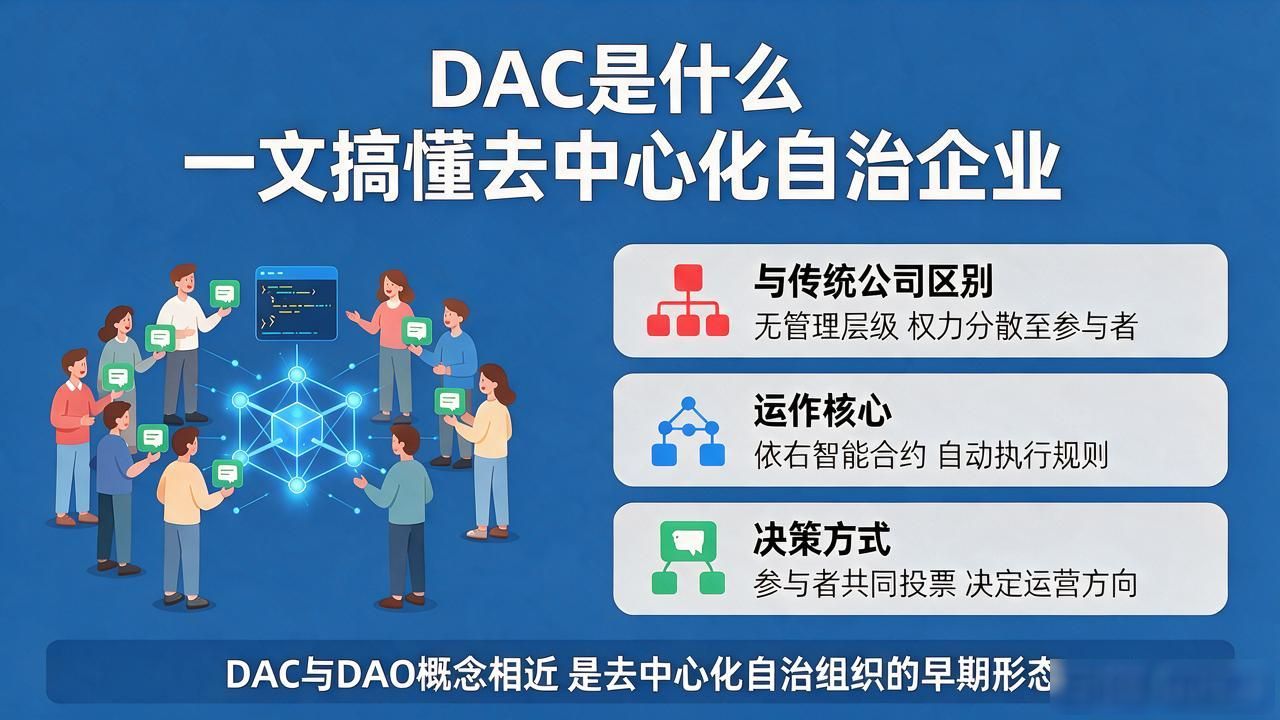 DAC是什么
一文搞懂去中心化自治企业

与传统公司区别
无管理层级 权力分散至参与者

运作核心
依右智能合约 自动执行规则

决策方式
参与者共同投票 决定运营方向

DAC与DAO概念相近 是去中心化自治组织的早期形态